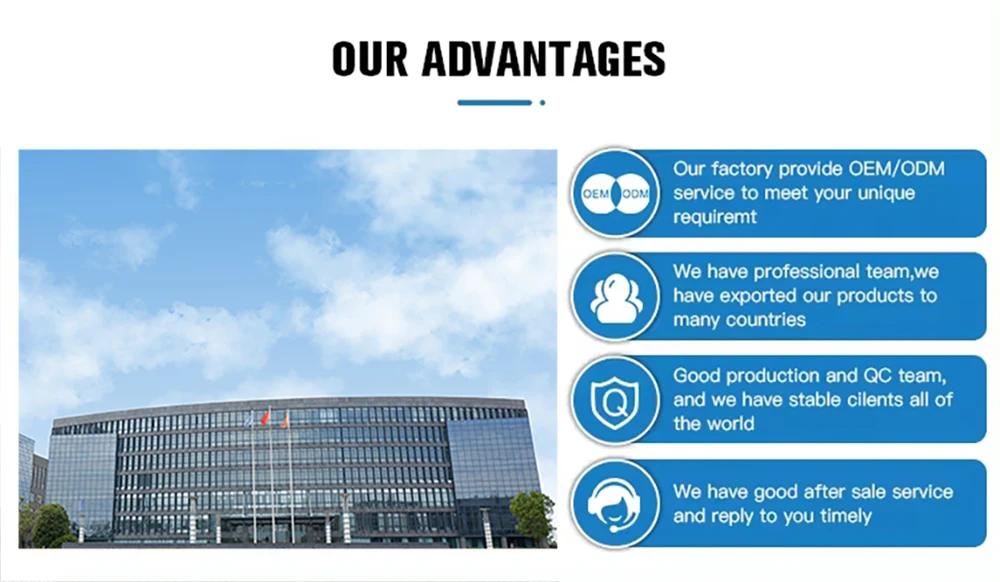 OUR ADVANTAGES

OEM ODM

Our factory provide OEM/ODM service to meet your unique requiremt

We have professional team,we have exported our products to many countries

Q

Good production and QC team, and we have stable cilents all of the world

We have good after sale service and reply to you timely